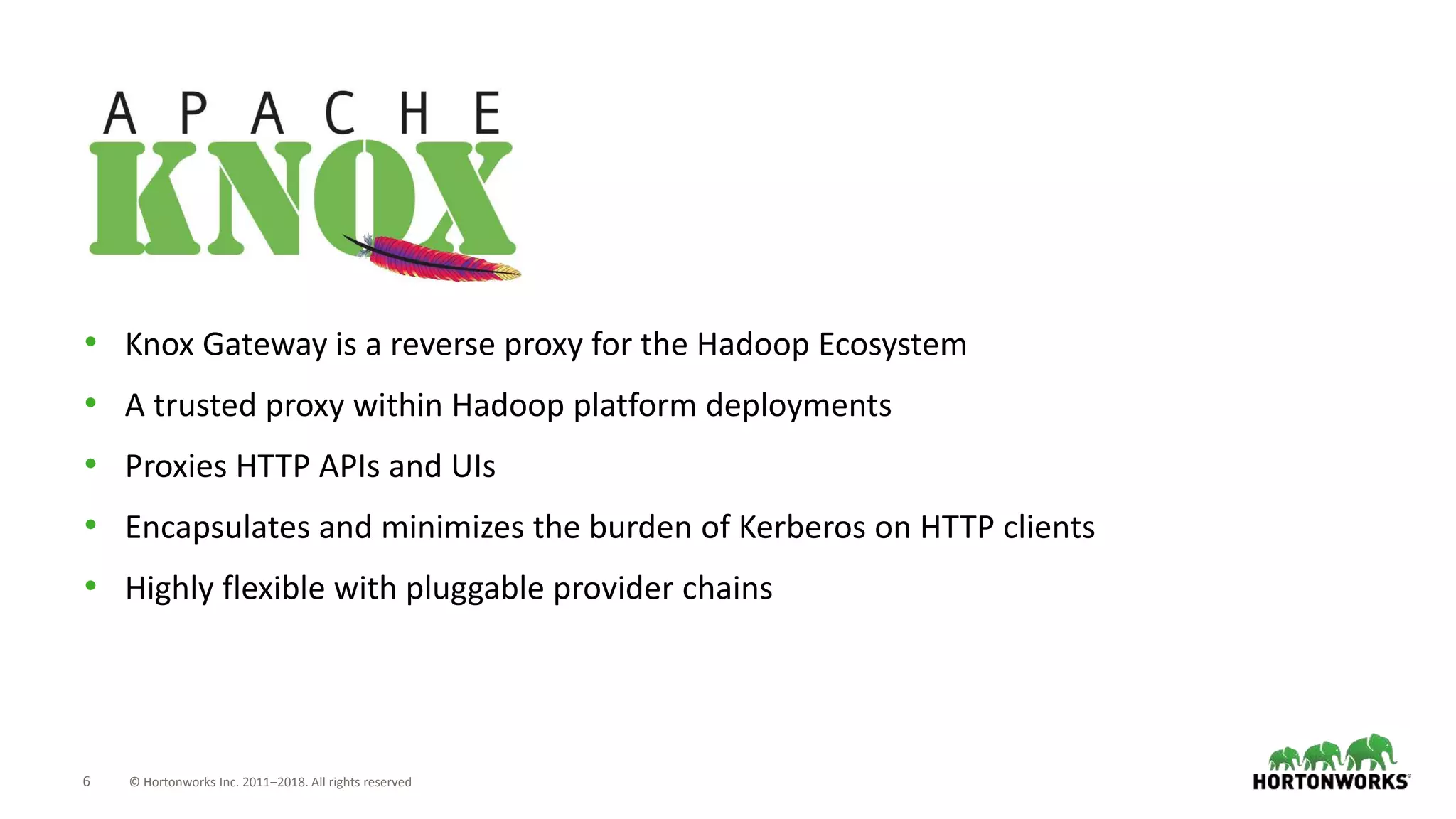 APACHE
KNOX

• Knox Gateway is a reverse proxy for the Hadoop Ecosystem
• A trusted proxy within Hadoop platform deployments
• Proxies HTTP APIs and UIs
• Encapsulates and minimizes the burden of Kerberos on HTTP clients
• Highly flexible with pluggable provider chains

6 © Hortonworks Inc. 2011–2018. All rights reserved

HORTONWORKS